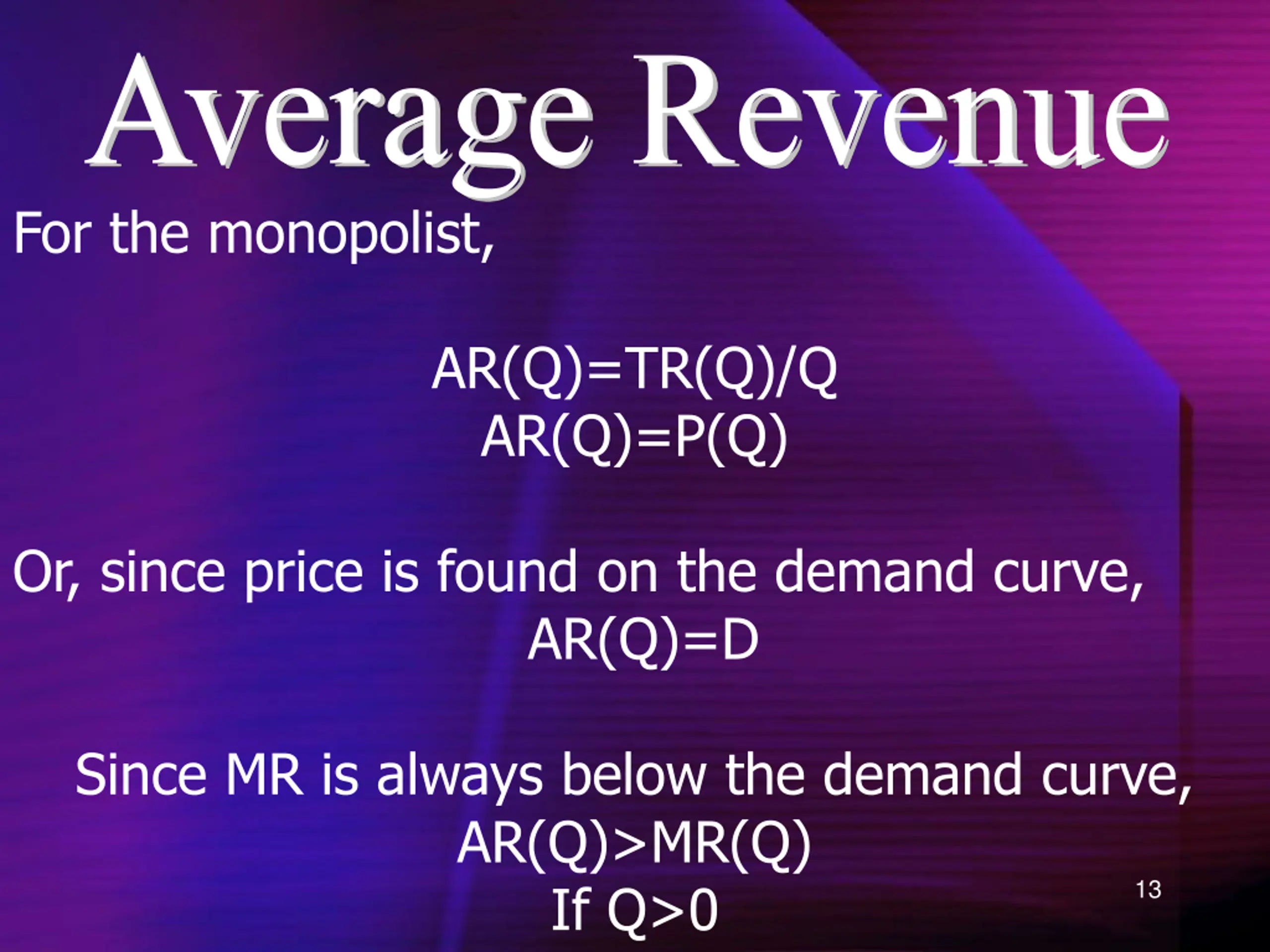 Average Revenue

For the monopolist,

$AR(Q)=TR(Q)/Q$
$AR(Q)=P(Q)$

Or, since price is found on the demand curve,
$AR(Q)=D$

Since MR is always below the demand curve,
$AR(Q)>MR(Q)$
If $Q>0$

13